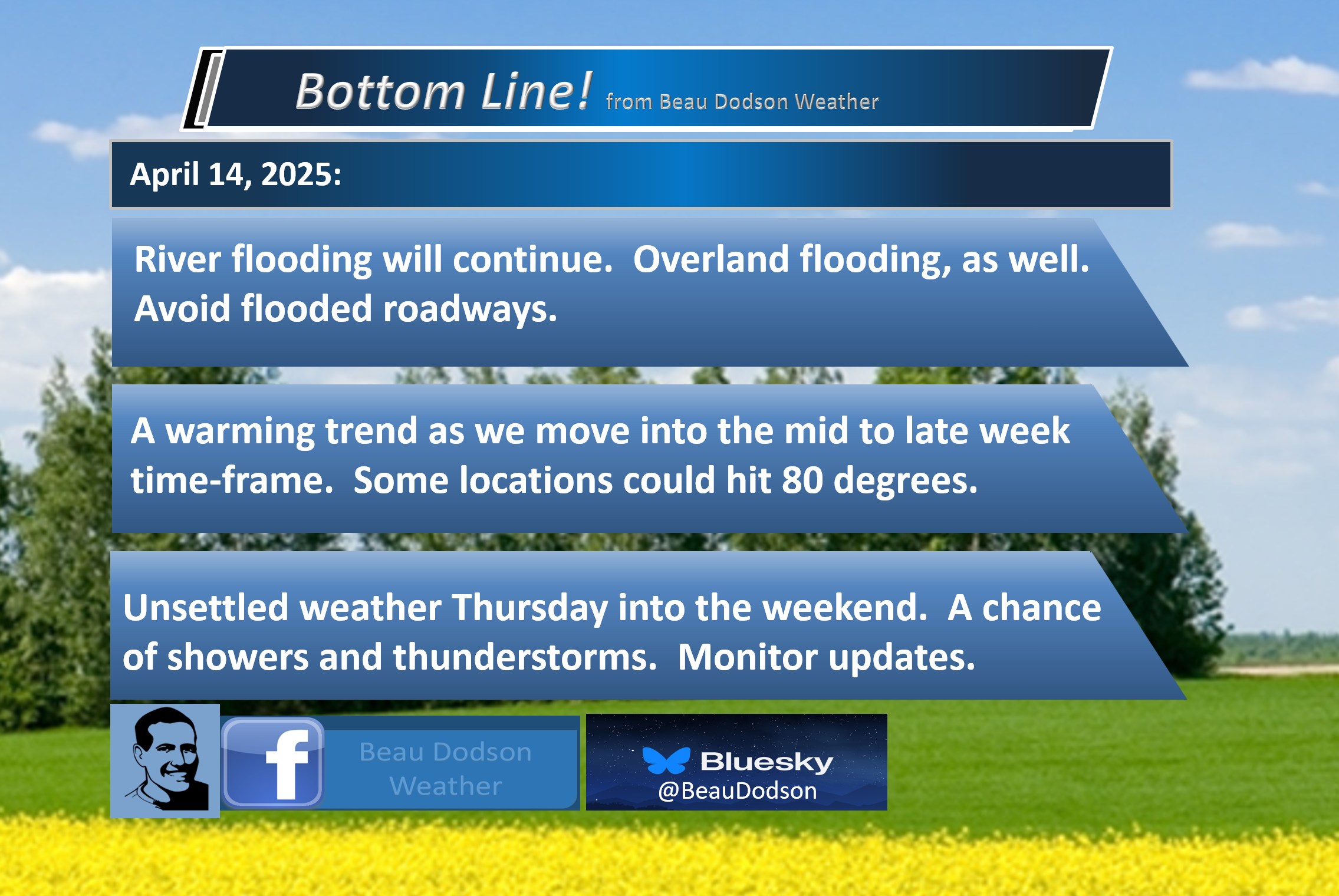 Bottom Line! from Beau Dodson Weather

April 14, 2025:

River flooding will continue. Overland flooding, as well. Avoid flooded roadways.

A warming trend as we move into the mid to late week time-frame. Some locations could hit 80 degrees.

Unsettled weather Thursday into the weekend. A chance of showers and thunderstorms. Monitor updates.

f Beau Dodson Weather

Bluesky @BeauDodson